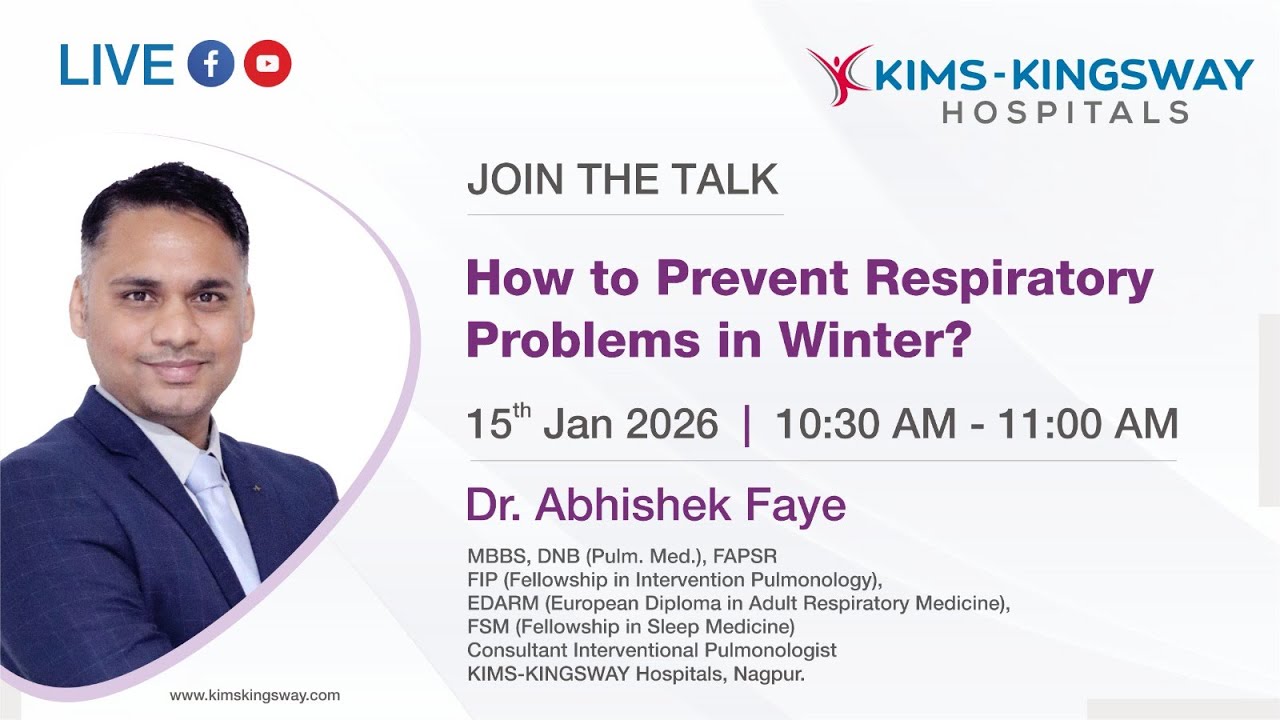 LIVE

KIMS-KINGSWAY HOSPITALS

JOIN THE TALK

How to Prevent Respiratory Problems in Winter?

15$^{th}$ Jan 2026 | 10:30 AM - 11:00 AM

Dr. Abhishek Faye

MBBS, DNB (Pulm. Med.), FAPSR
FIP (Fellowship in Intervention Pulmonology),
EDARM (European Diploma in Adult Respiratory Medicine),
FSM (Fellowship in Sleep Medicine)
Consultant Interventional Pulmonologist
KIMS-KINGSWAY Hospitals, Nagpur.

www.kimskingsway.com